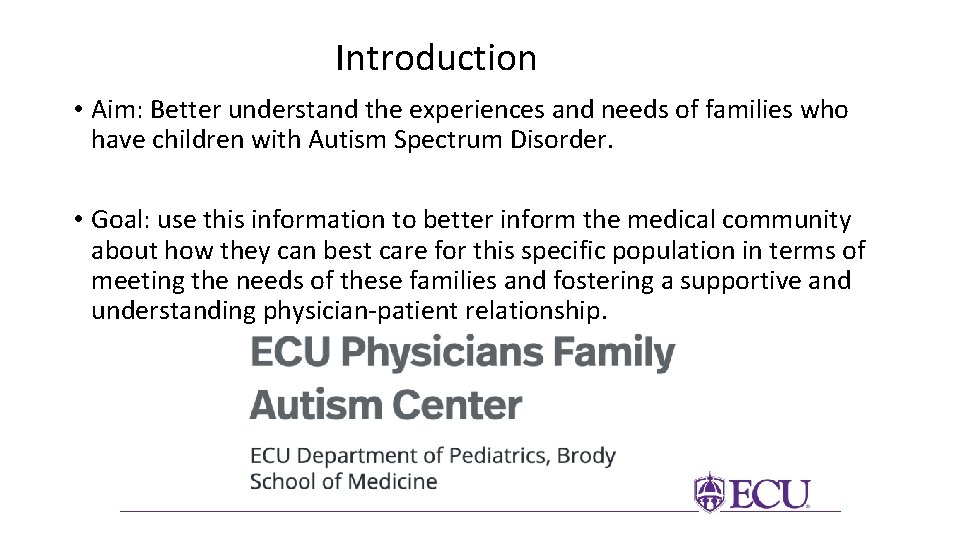 Introduction

• Aim: Better understand the experiences and needs of families who have children with Autism Spectrum Disorder.

• Goal: use this information to better inform the medical community about how they can best care for this specific population in terms of meeting the needs of these families and fostering a supportive and understanding physician-patient relationship.

ECU Physicians Family Autism Center

ECU Department of Pediatrics, Brody School of Medicine

ECU